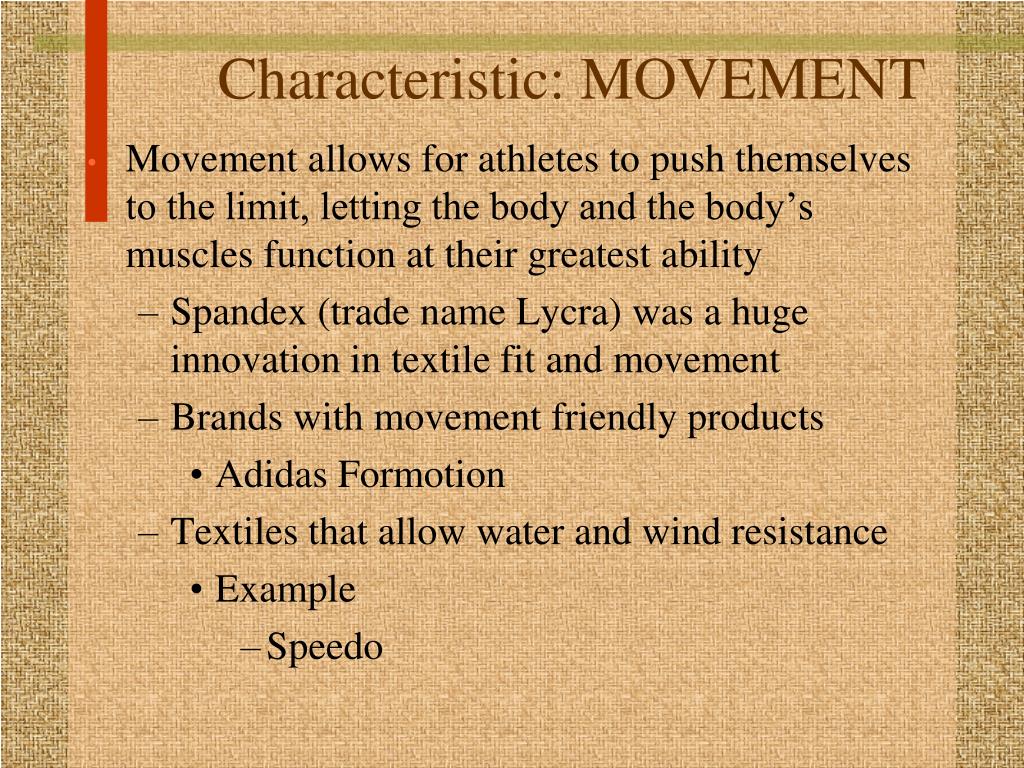 Characteristic: MOVEMENT

• Movement allows for athletes to push themselves to the limit, letting the body and the body’s muscles function at their greatest ability

– Spandex (trade name Lycra) was a huge innovation in textile fit and movement

– Brands with movement friendly products

• Adidas Formotion

– Textiles that allow water and wind resistance

• Example

– Speedo